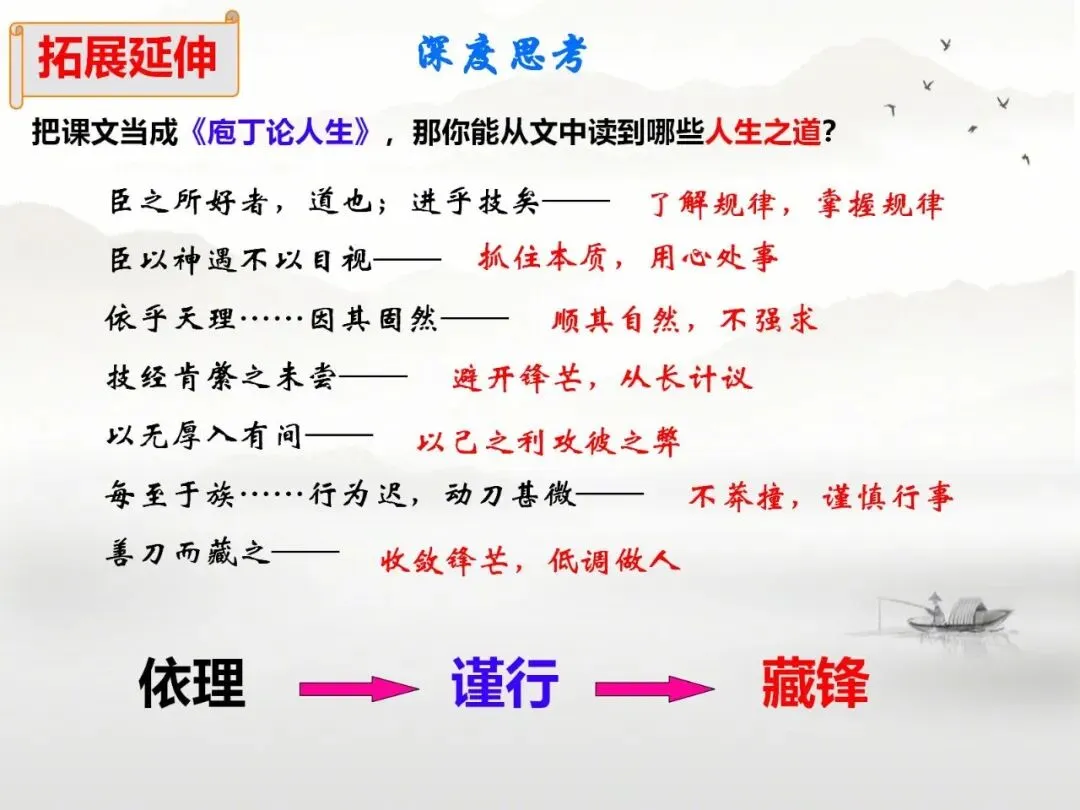 拓展延伸

深度思考

把课文当成《庖丁论人生》，那你能从文中读到哪些人生之道？

臣之所好者，道也；进乎技矣—— 了解规律，掌握规律

臣以神遇不以目视—— 抓住本质，用心处事

依乎天理……因其固然—— 顺其自然，不强求

技经肯綮之未尝—— 避开锋芒，从长计议

以无厚入有间—— 以己之利攻彼之弊

每至于族……行为迟，动刀甚微—— 不莽撞，谨慎行事

善刀而藏之—— 收敛锋芒，低调做人

依理 谨行 藏锋